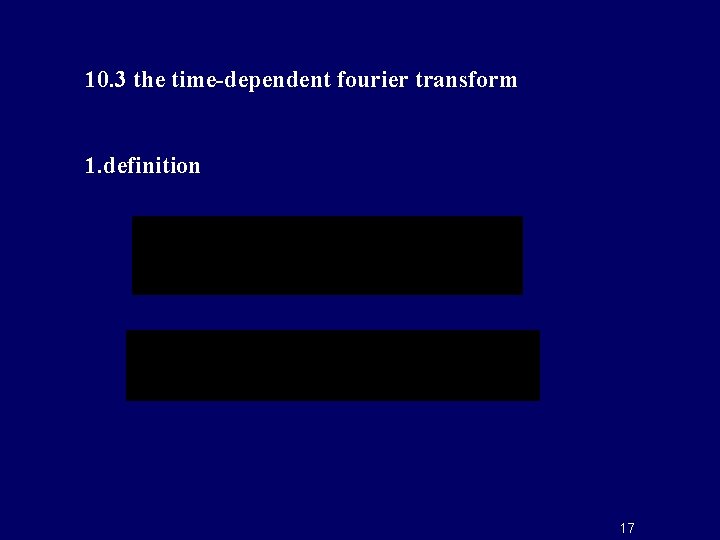 10.3 the time-dependent fourier transform

1.definition

17